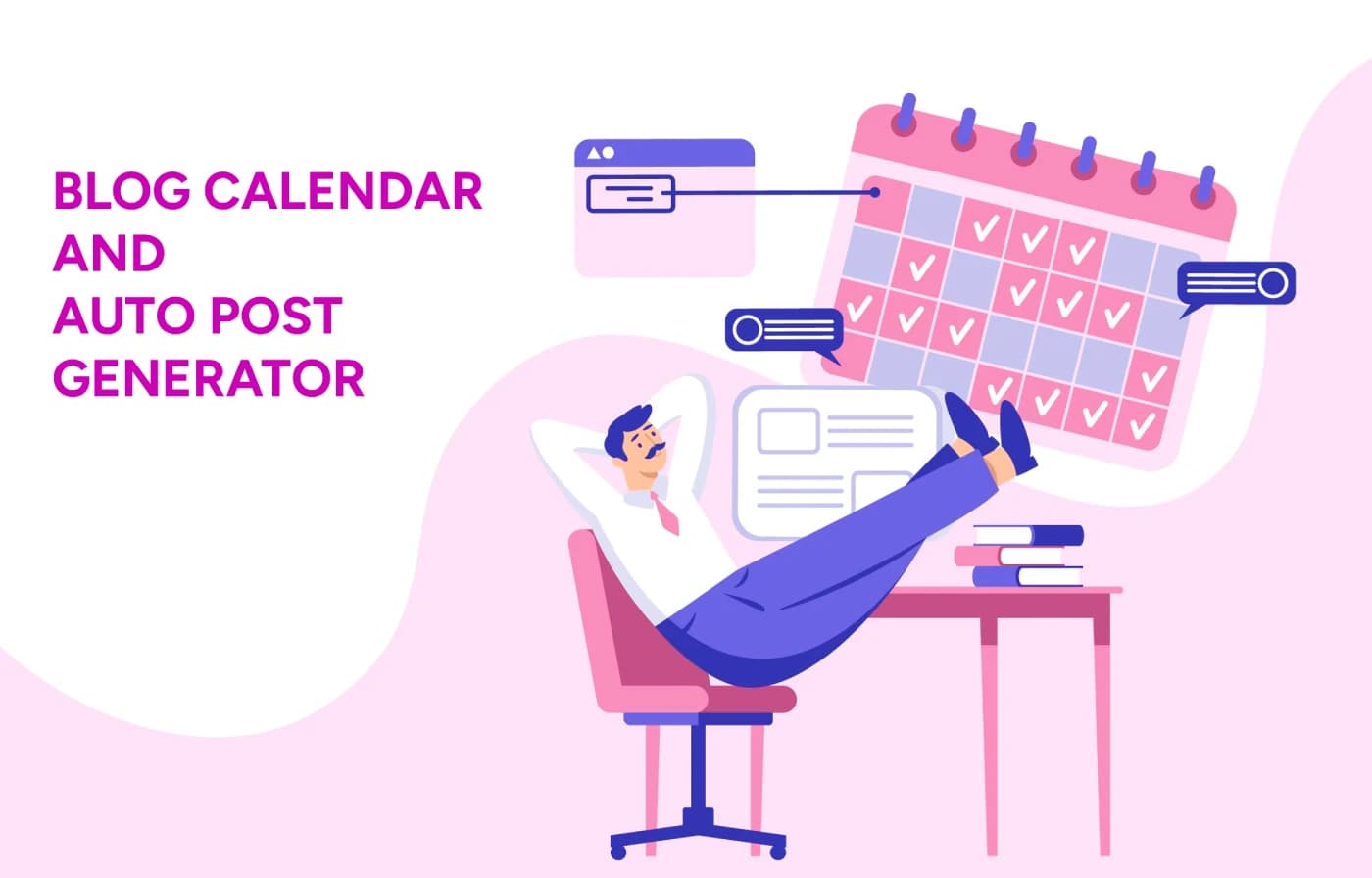 BLOG CALENDAR
AND
AUTO POST
GENERATOR